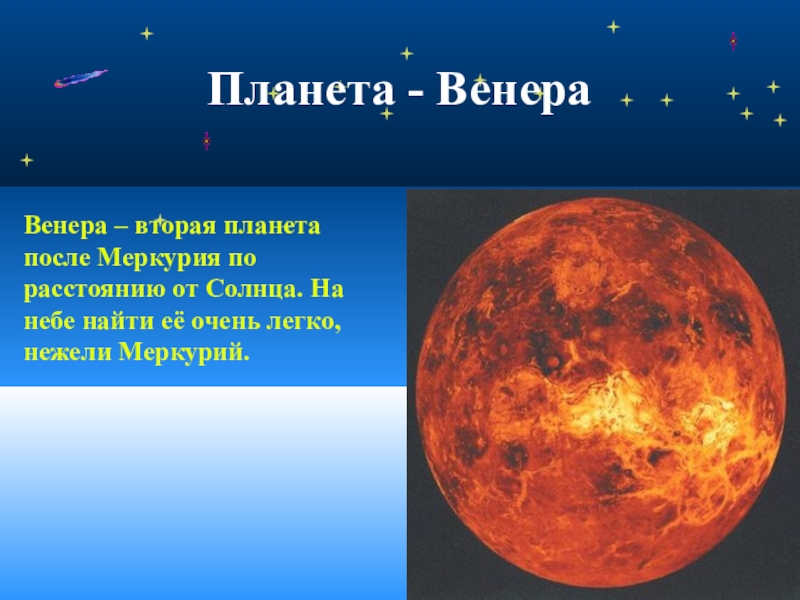 Планета - Венера

Венера – вторая планета после Меркурия по расстоянию от Солнца. На небе найти её очень легко, нежели Меркурий.